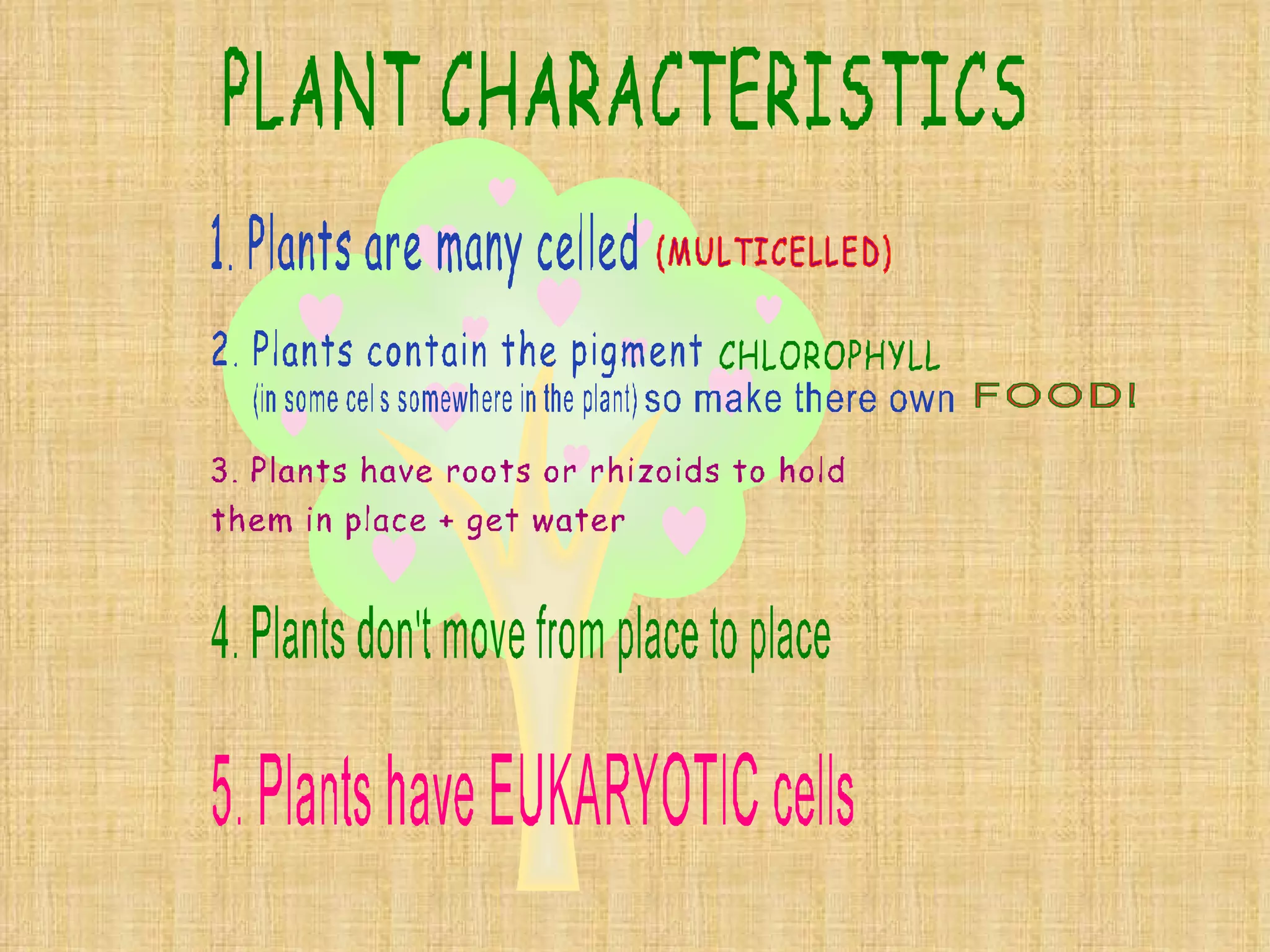 PLANT CHARACTERISTICS

1. Plants are many celled (MULTICELLED)

2. Plants contain the pigment CHLOROPHYLL (in some cel s somewhere in the plant) so make there own FOOD!

3. Plants have roots or rhizoids to hold them in place + get water

4. Plants don't move from place to place

5. Plants have EUKARYOTIC cells